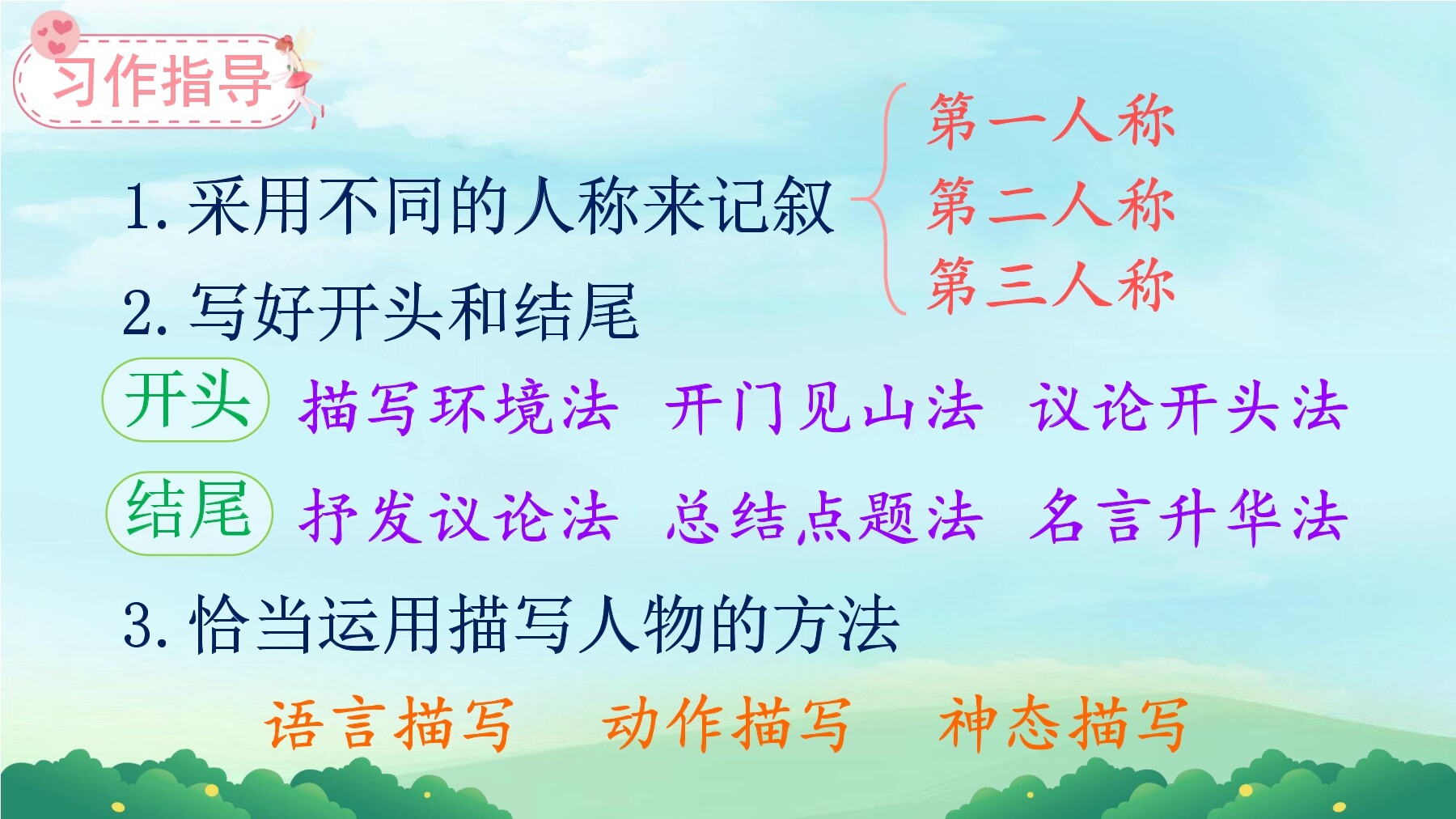 习作指导

1. 采用不同的人称来记叙

第一人称
第二人称
第三人称

2. 写好开头和结尾

开头 描写环境法 开门见山法 议论开头法

结尾 抒发议论法 总结点题法 名言升华法

3. 恰当运用描写人物的方法

语言描写 动作描写 神态描写